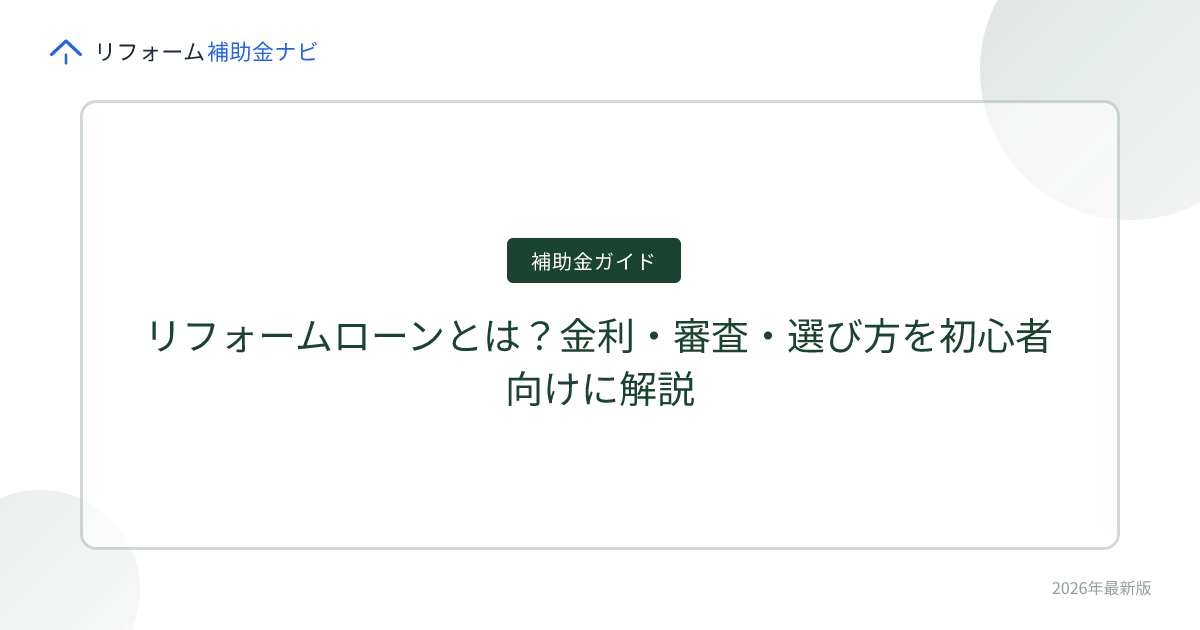 リフォーム補助金ナビ

補助金ガイド

リフォームローンとは？金利・審査・選び方を初心者向けに解説

2026年最新版